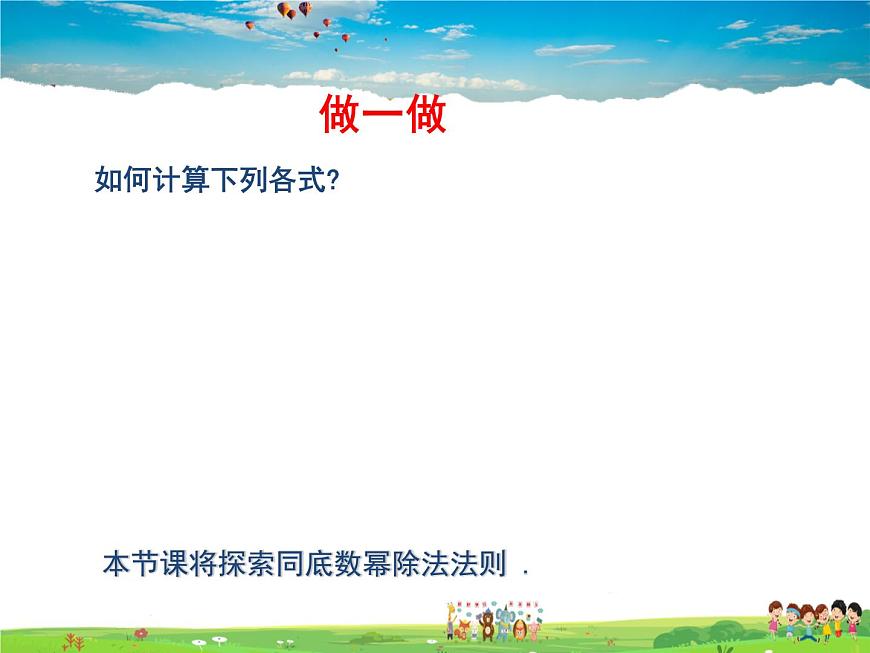 做一做

如何计算下列各式?

本节课将探索同底数幂除法法则 .